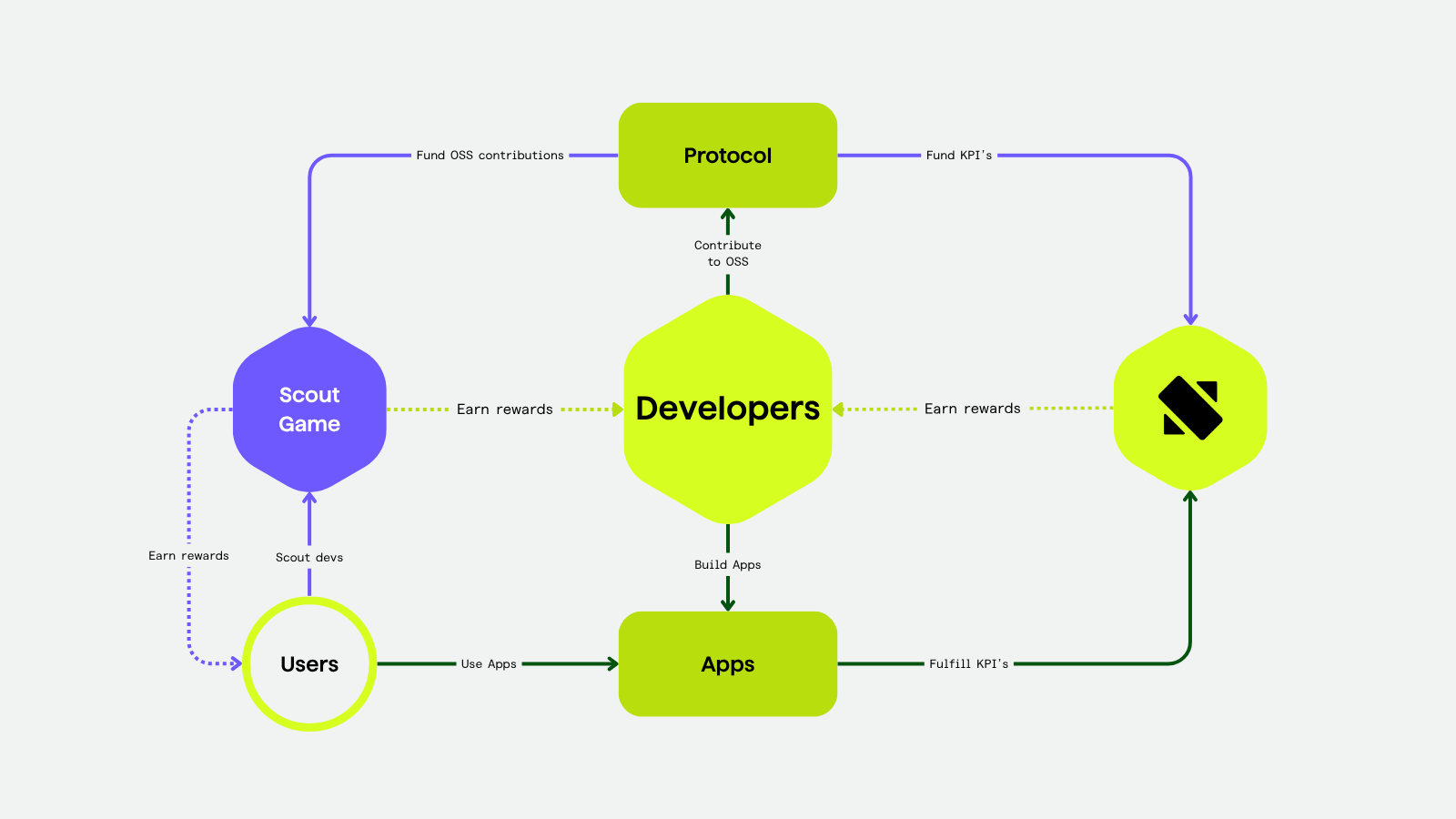 Fund OSS contributions

Protocol

Fund KPI's

Contribute to OSS

Scout Game

Earn rewards

Developers

Earn rewards

Earn rewards

Scout devs

Build Apps

Users

Use Apps

Apps

Fulfill KPI's